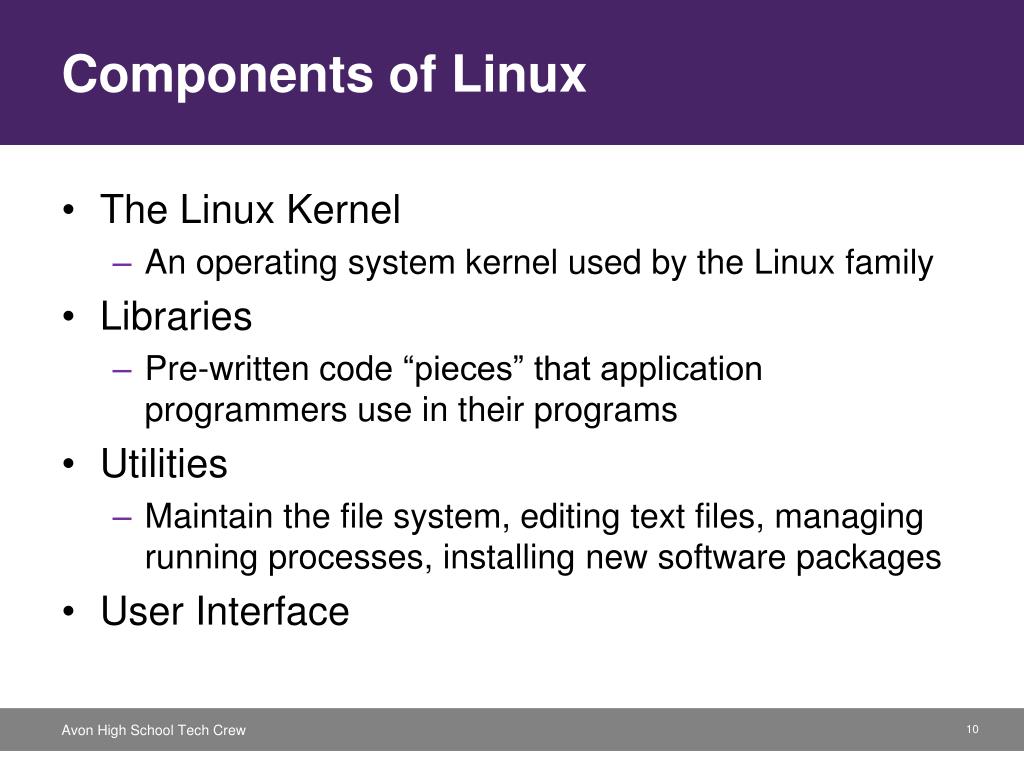 Components of Linux

• The Linux Kernel
– An operating system kernel used by the Linux family
• Libraries
– Pre-written code “pieces” that application programmers use in their programs
• Utilities
– Maintain the file system, editing text files, managing running processes, installing new software packages
• User Interface

Avon High School Tech Crew

10